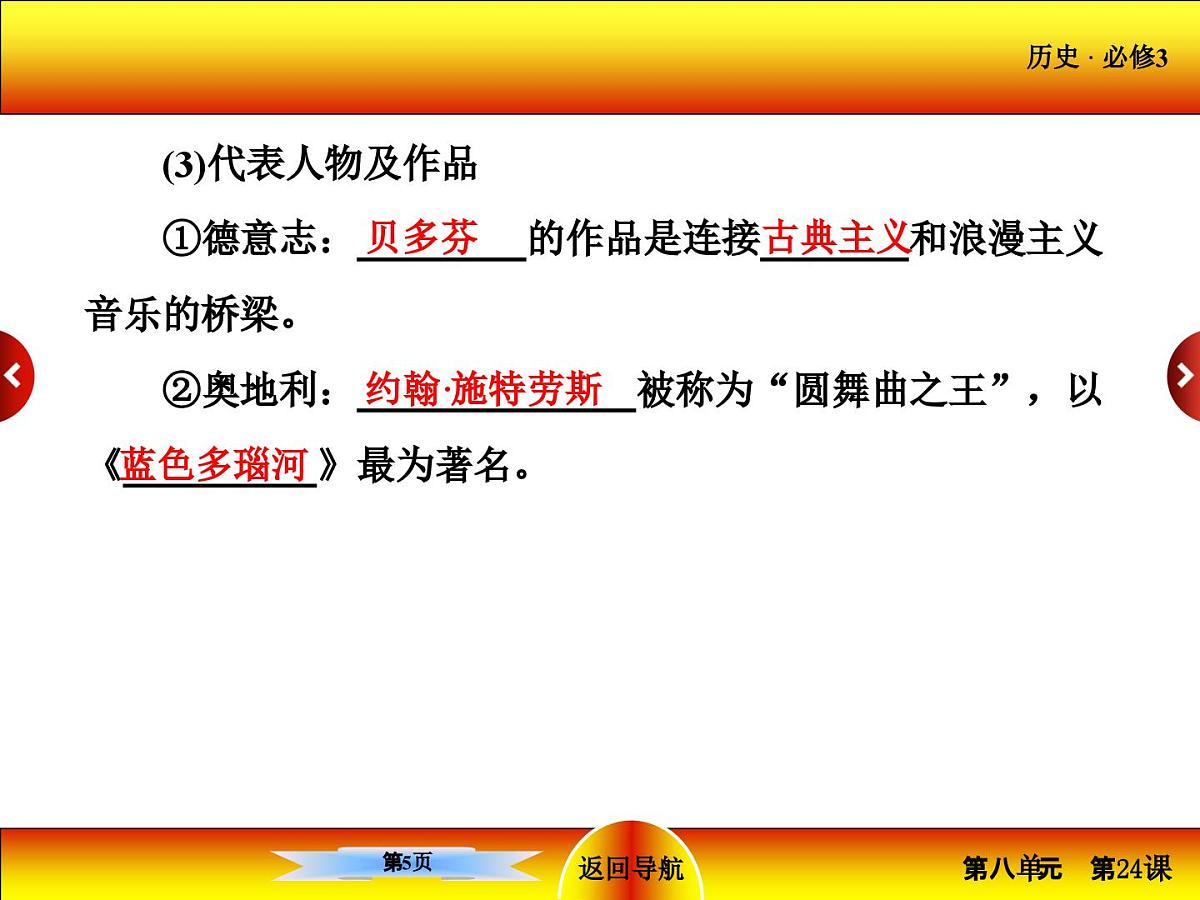 历史 · 必修3

(3)代表人物及作品

①德意志：贝多芬的作品是连接古典主义和浪漫主义音乐的桥梁。

②奥地利：约翰·施特劳斯被称为“圆舞曲之王”，以《蓝色多瑙河》最为著名。

第5页

返回导航

第八单元　第24课